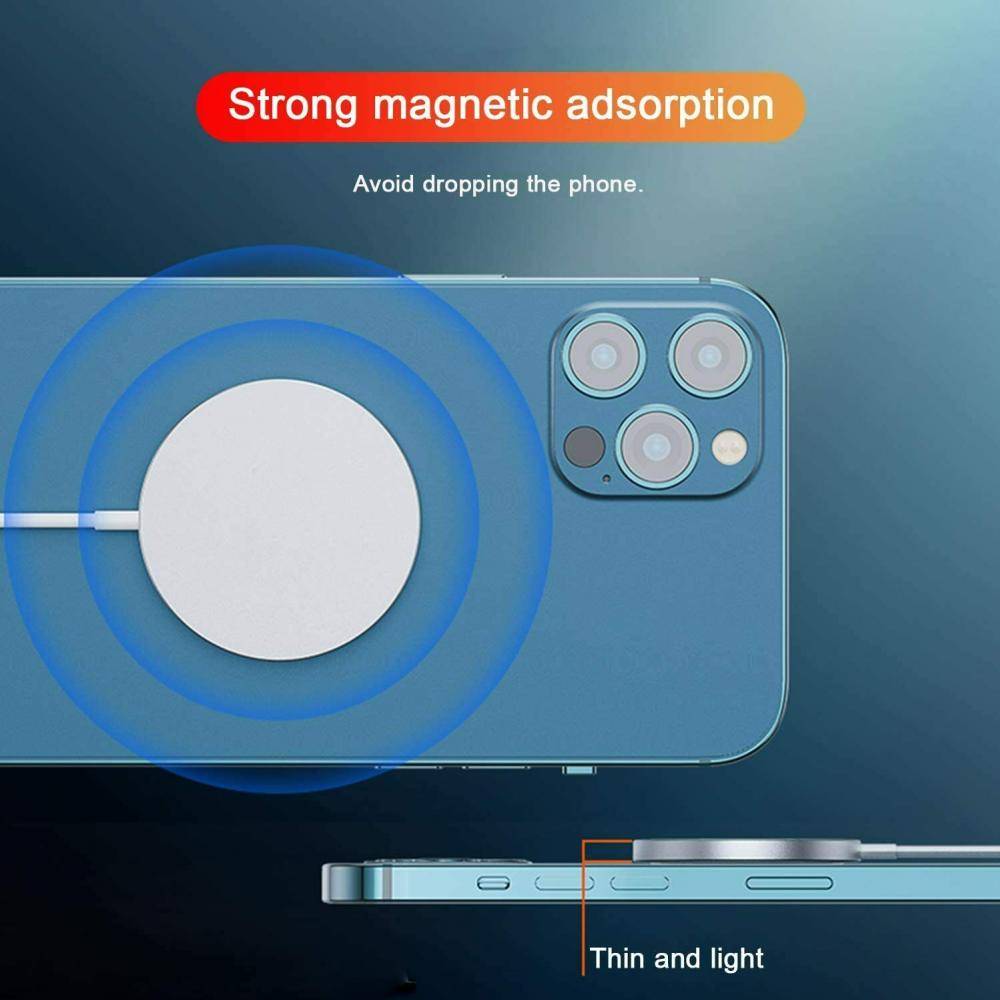 Strong magnetic adsorption

Avoid dropping the phone.

Thin and light